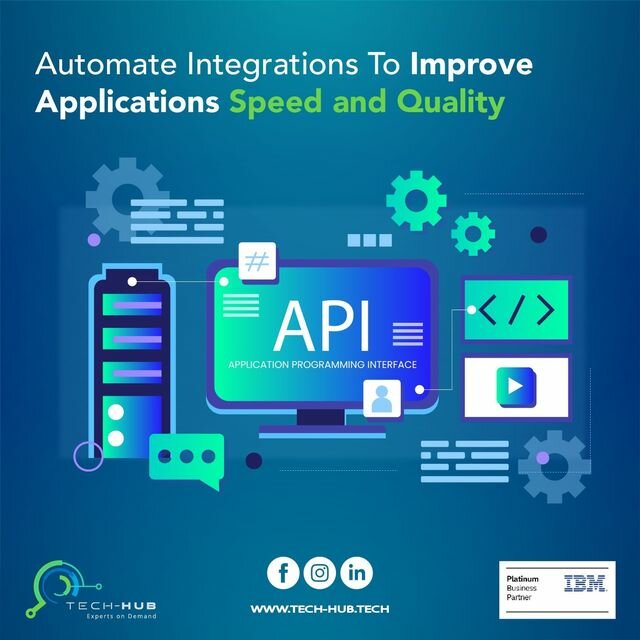 Automate Integrations To Improve Applications Speed and Quality

#

API

APPLICATION PROGRAMMING INTERFACE

</>

TECH-HUB
Experts on Demand

f in

WWW.TECH-HUB.TECH

Platinum
Business
Partner

IBM